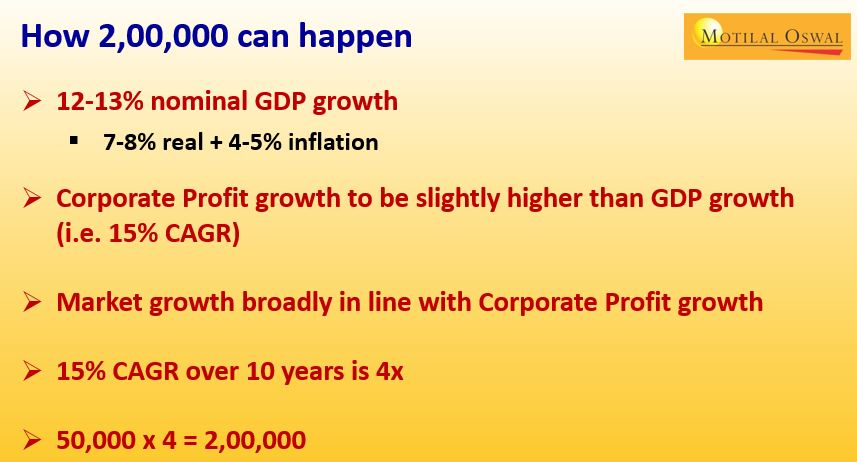 How 2,00,000 can happen

MOTILAL OSWAL

➢ 12-13% nominal GDP growth

▪ 7-8% real + 4-5% inflation

➢ Corporate Profit growth to be slightly higher than GDP growth (i.e. 15% CAGR)

➢ Market growth broadly in line with Corporate Profit growth

➢ 15% CAGR over 10 years is 4x

➢ 50,000 x 4 = 2,00,000